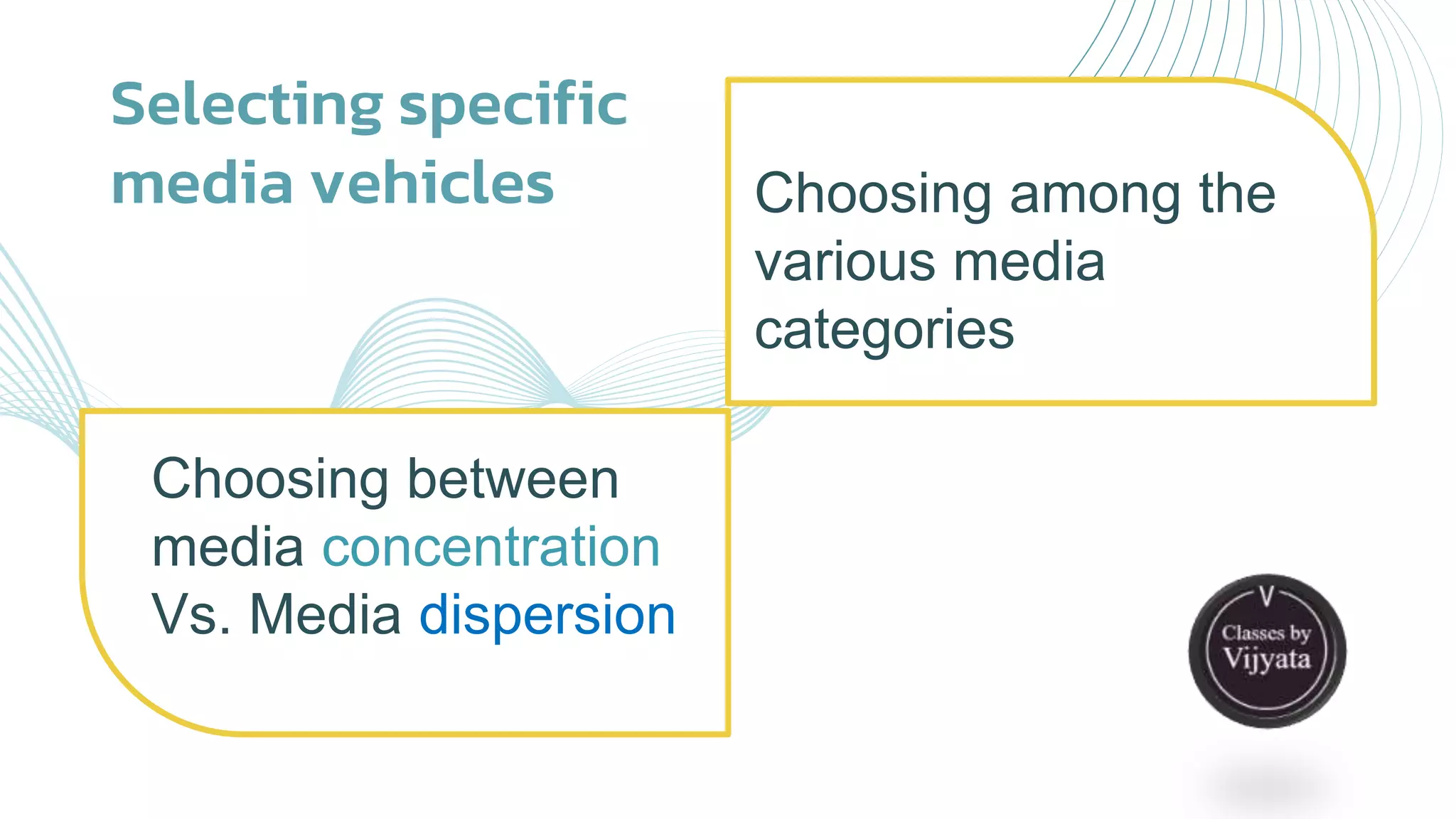 Selecting specific media vehicles

Choosing among the various media categories

Choosing between media concentration Vs. Media dispersion

V
Classes by
Vijyata